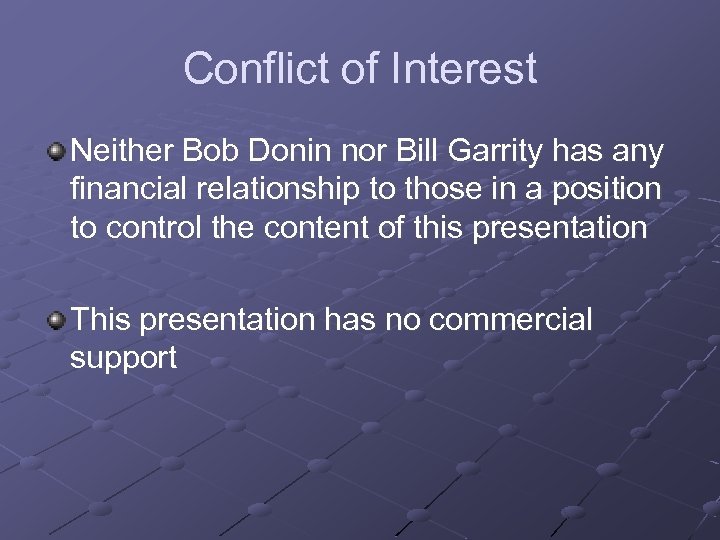 Conflict of Interest

Neither Bob Donin nor Bill Garrity has any financial relationship to those in a position to control the content of this presentation

This presentation has no commercial support